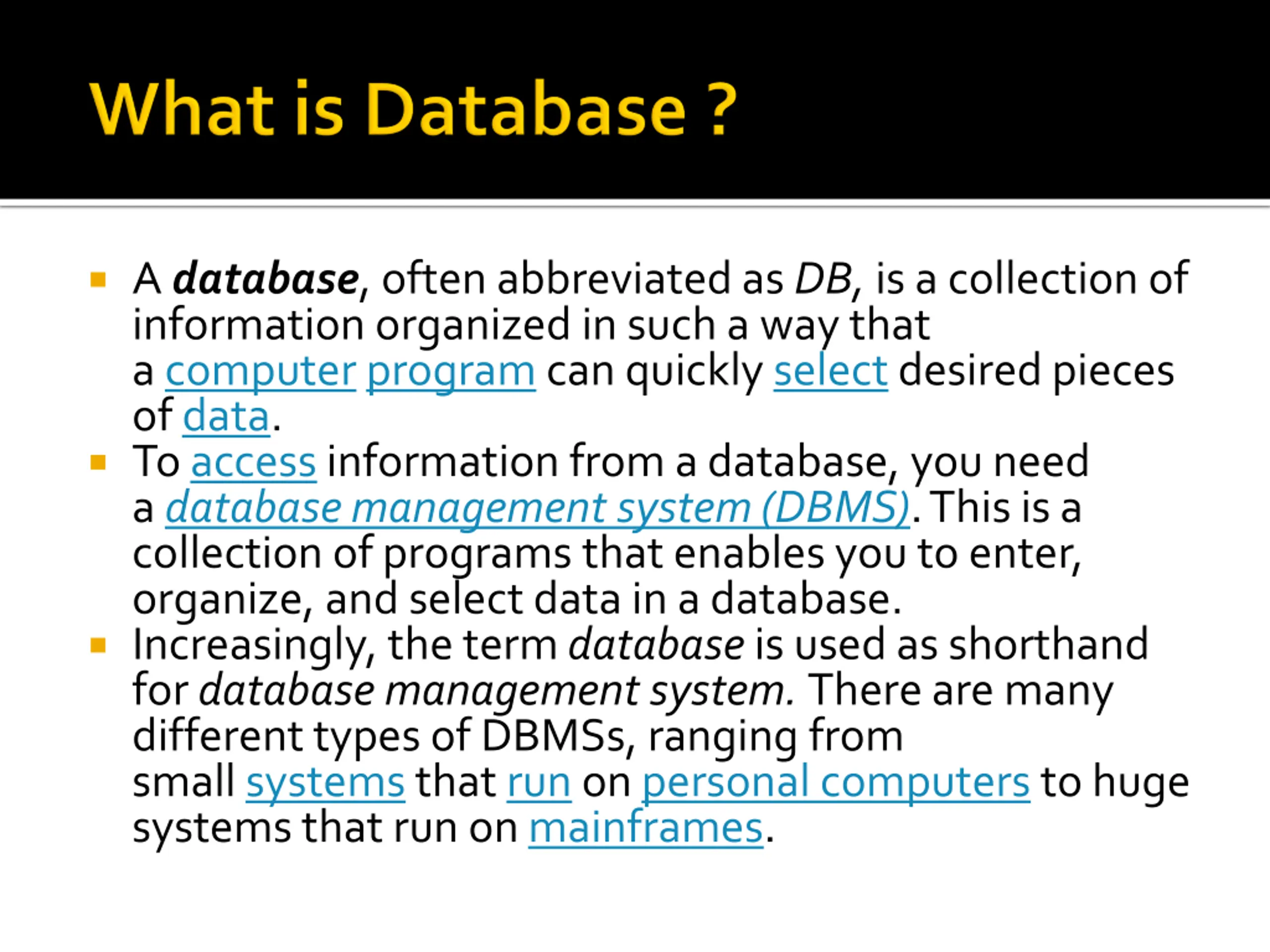 What is Database ?

A database, often abbreviated as DB, is a collection of information organized in such a way that a computer program can quickly select desired pieces of data.

To access information from a database, you need a database management system (DBMS). This is a collection of programs that enables you to enter, organize, and select data in a database.

Increasingly, the term database is used as shorthand for database management system. There are many different types of DBMSs, ranging from small systems that run on personal computers to huge systems that run on mainframes.